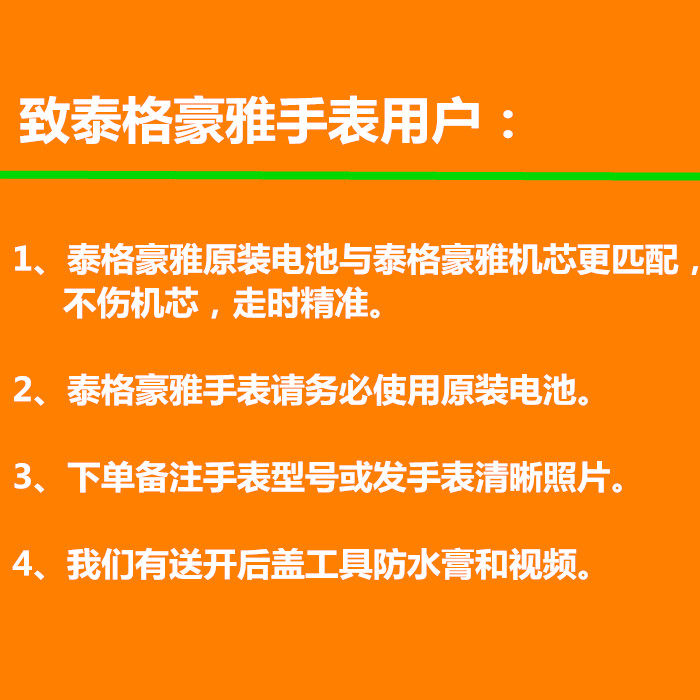 致泰格豪雅手表用户：

1、泰格豪雅原装电池与泰格豪雅机芯更匹配，不伤机芯，走时精准。

2、泰格豪雅手表请务必使用原装电池。

3、下单备注手表型号或发手表清晰照片。

4、我们有送开后盖工具防水膏和视频。